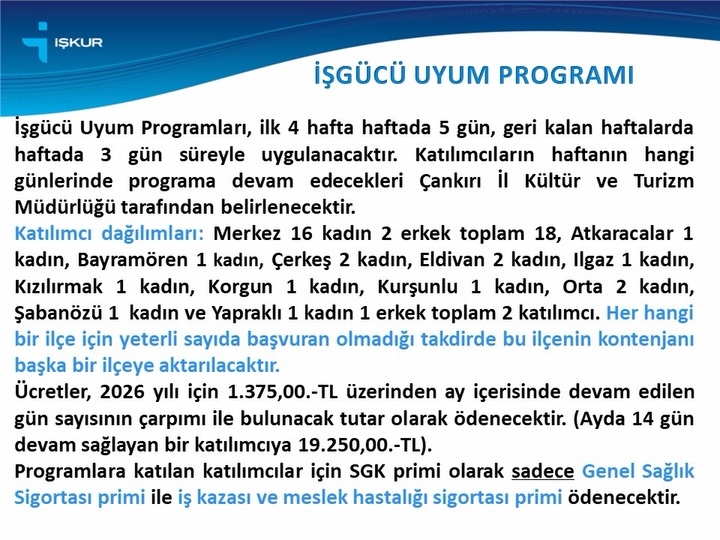 İŞKUR

İŞGÜCÜ UYUM PROGRAMI

İşgücü Uyum Programları, ilk 4 hafta haftada 5 gün, geri kalan haftalarda haftada 3 gün süreyle uygulanacaktır. Katılımcıların haftanın hangi günlerinde programa devam edecekleri Çankırı İl Kültür ve Turizm Müdürlüğü tarafından belirlenecektir.

Katılımcı dağılımları: Merkez 16 kadın 2 erkek toplam 18, Atkaracalar 1 kadın, Bayramören 1 kadın, Çerkeş 2 kadın, Eldivan 2 kadın, Ilgaz 1 kadın, Kızılırmak 1 kadın, Korgun 1 kadın, Kurşunlu 1 kadın, Orta 2 kadın, Şabanözü 1 kadın ve Yapraklı 1 kadın 1 erkek toplam 2 katılımcı. Her hangi bir ilçe için yeterli sayıda başvuran olmadığı takdirde bu ilçenin kontenjanı başka bir ilçeye aktarılacaktır.

Ücretler, 2026 yılı için 1.375,00.-TL üzerinden ay içerisinde devam edilen gün sayısının çarpımı ile bulunacak tutar olarak ödenecektir. (Ayda 14 gün devam sağlayan bir katılımcıya 19.250,00.-TL).

Programlara katılan katılımcılar için SGK primi olarak sadece Genel Sağlık Sigortası primi ile iş kazası ve meslek hastalığı sigortası primi ödenecektir.